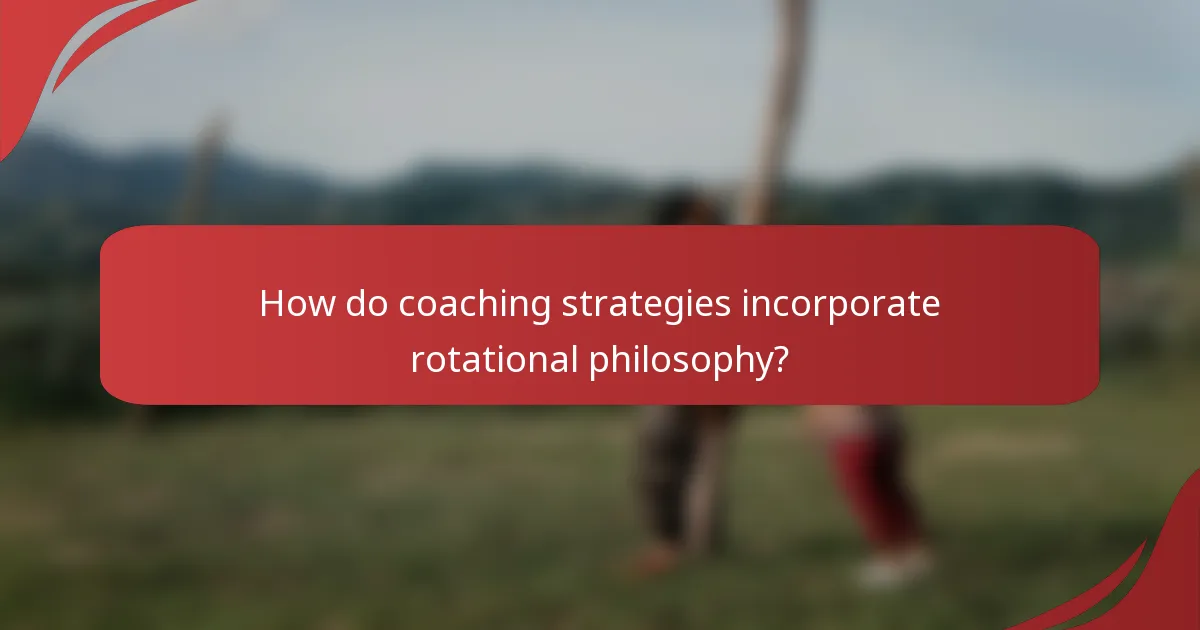 How do coaching strategies incorporate rotational philosophy?